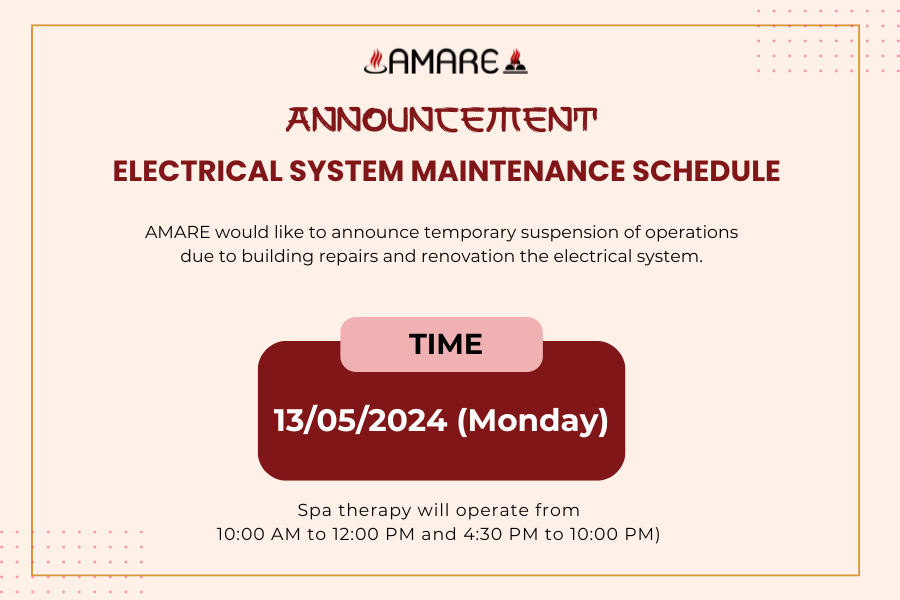 AMARE

ANNOUNCEMENT

ELECTRICAL SYSTEM MAINTENANCE SCHEDULE

AMARE would like to announce temporary suspension of operations due to building repairs and renovation the electrical system.

TIME

13/05/2024 (Monday)

Spa therapy will operate from 10:00 AM to 12:00 PM and 4:30 PM to 10:00 PM)